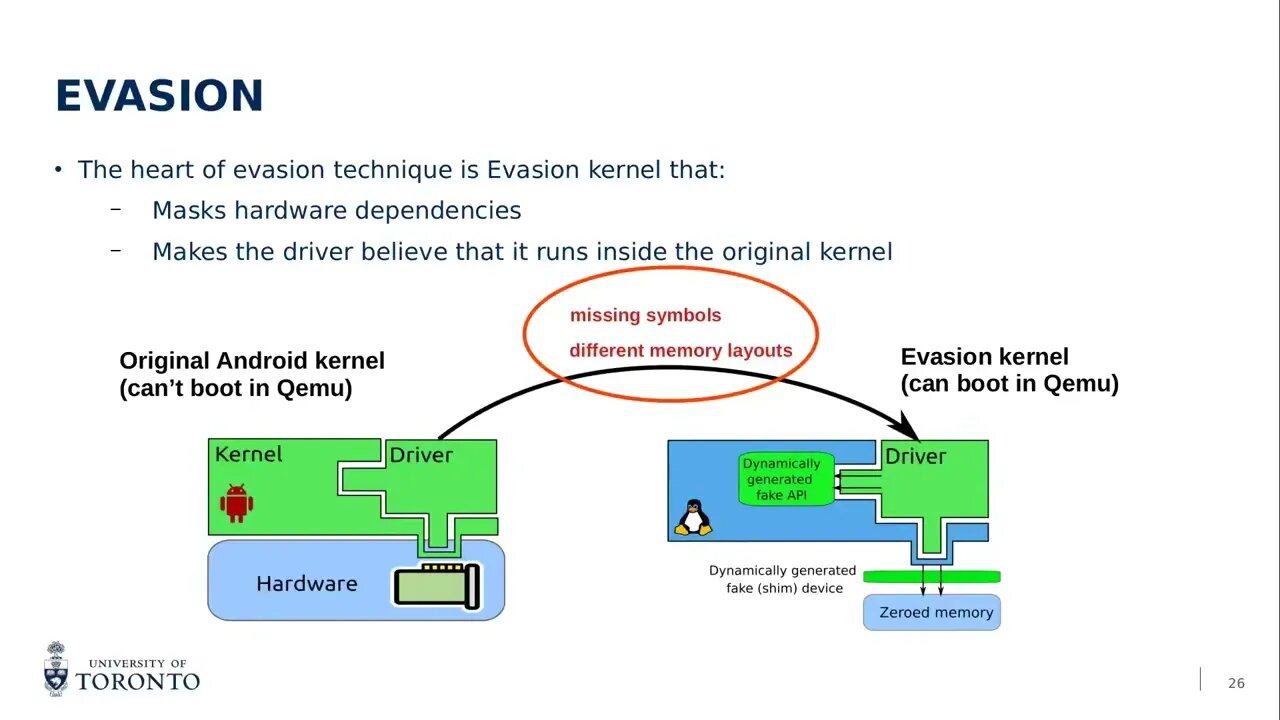 EVASION

• The heart of evasion technique is Evasion kernel that:
– Masks hardware dependencies
– Makes the driver believe that it runs inside the original kernel

missing symbols
different memory layouts

Original Android kernel
(can't boot in Qemu)

Evasion kernel
(can boot in Qemu)

Kernel
Driver
Hardware

Dynamically generated fake API
Driver

Dynamically generated fake (shim) device
Zeroed memory

UNIVERSITY OF
TORONTO

26